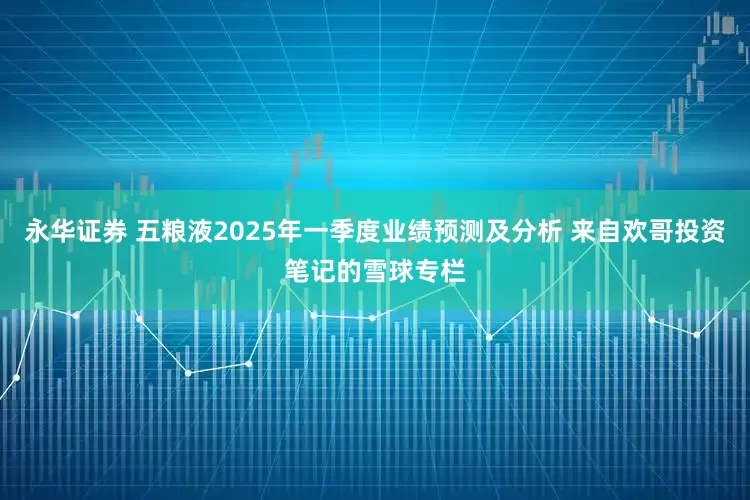 永华证券 五粮液2025年一季度业绩预测及分析 来自欢哥投资笔记的雪球专栏